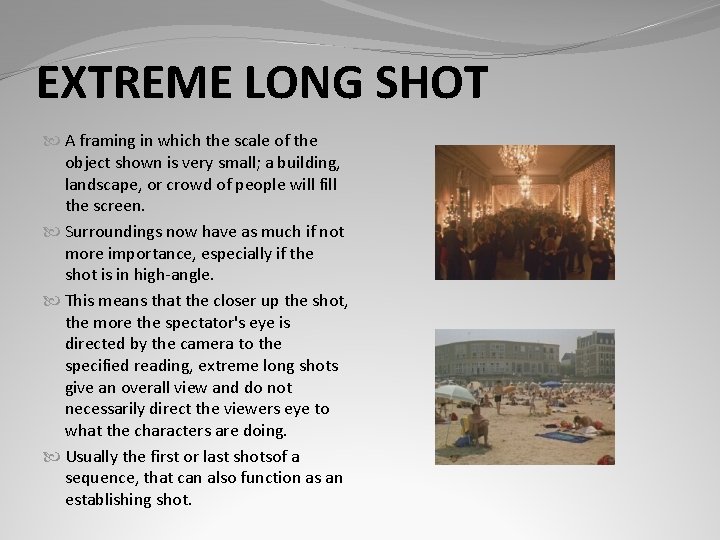 EXTREME LONG SHOT

A framing in which the scale of the object shown is very small; a building, landscape, or crowd of people will fill the screen.

Surroundings now have as much if not more importance, especially if the shot is in high-angle.

This means that the closer up the shot, the more the spectator's eye is directed by the camera to the specified reading, extreme long shots give an overall view and do not necessarily direct the viewers eye to what the characters are doing.

Usually the first or last shotsof a sequence, that can also function as an establishing shot.